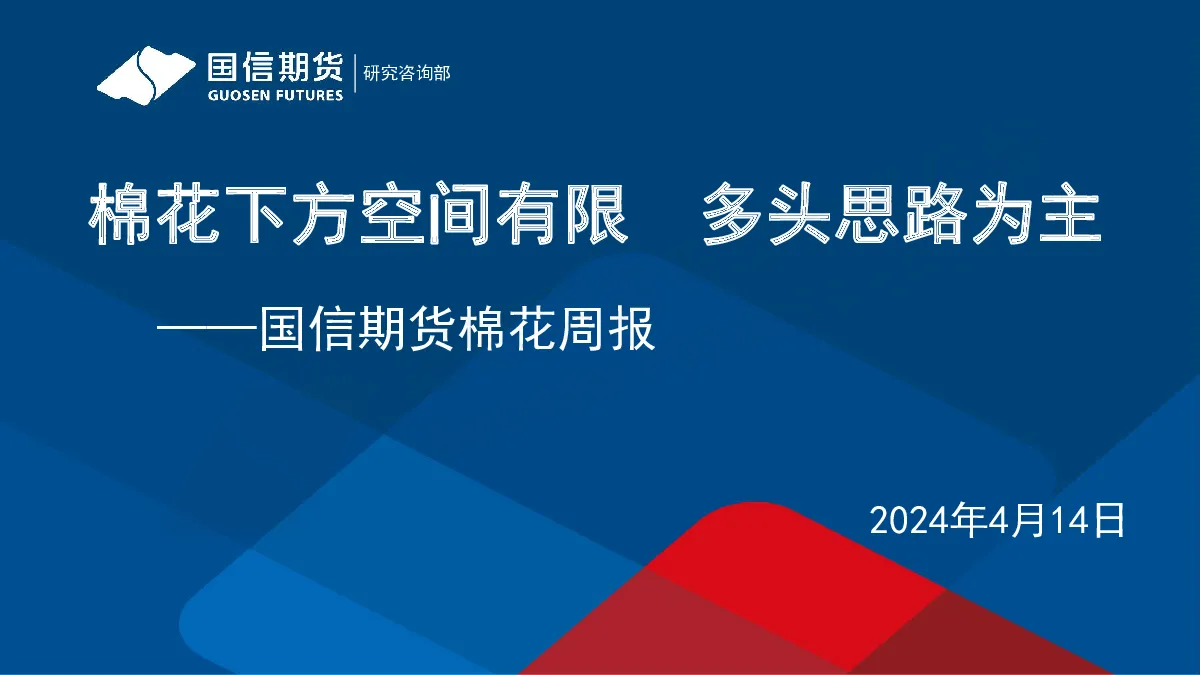 国信期货
GUOSEN FUTURES
研究咨询部

棉花下方空间有限　多头思路为主

——国信期货棉花周报

2024年4月14日